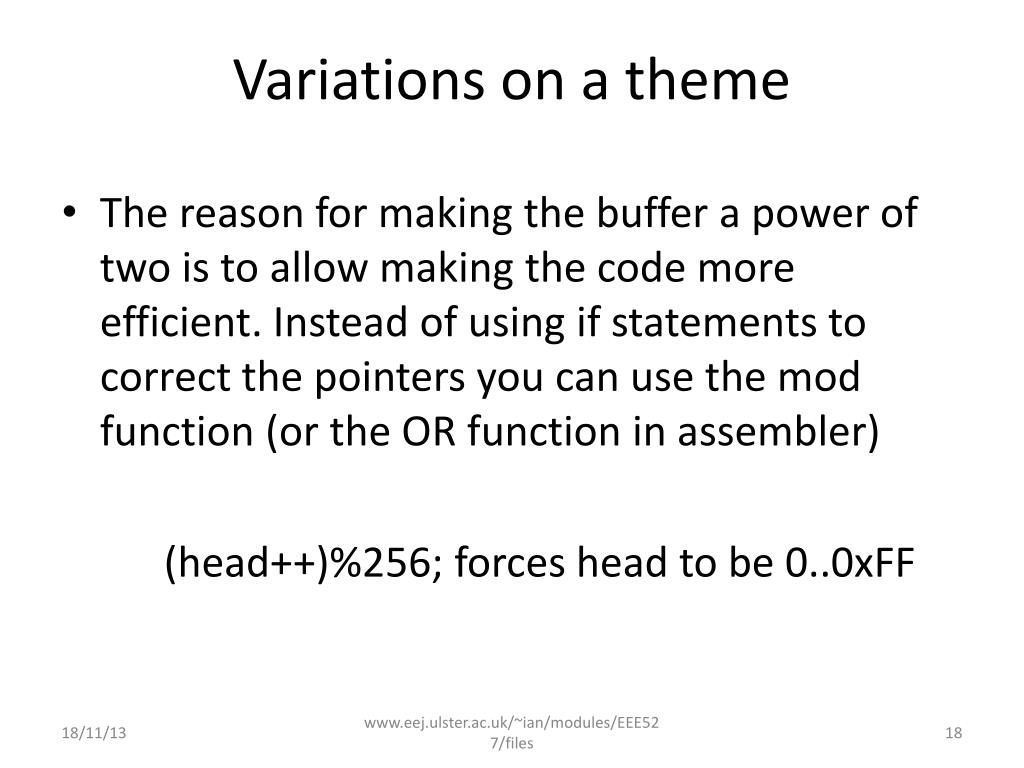 Variations on a theme

• The reason for making the buffer a power of two is to allow making the code more efficient. Instead of using if statements to correct the pointers you can use the mod function (or the OR function in assembler)

(head++)%256; forces head to be 0..0xFF

18/11/13

www.eej.ulster.ac.uk/~ian/modules/EEE527/files

18